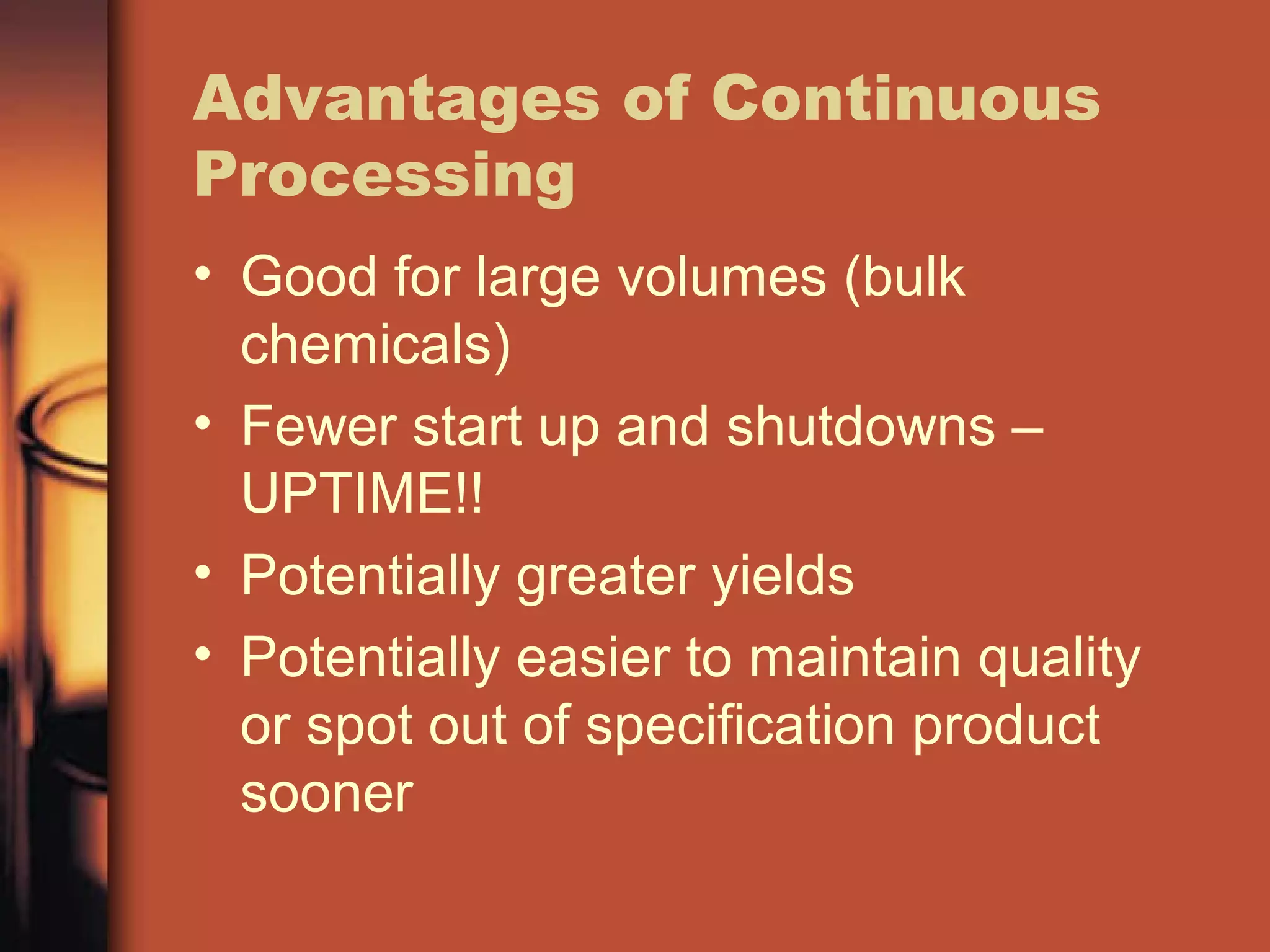 Advantages of Continuous Processing

• Good for large volumes (bulk chemicals)
• Fewer start up and shutdowns – UPTIME!!
• Potentially greater yields
• Potentially easier to maintain quality or spot out of specification product sooner